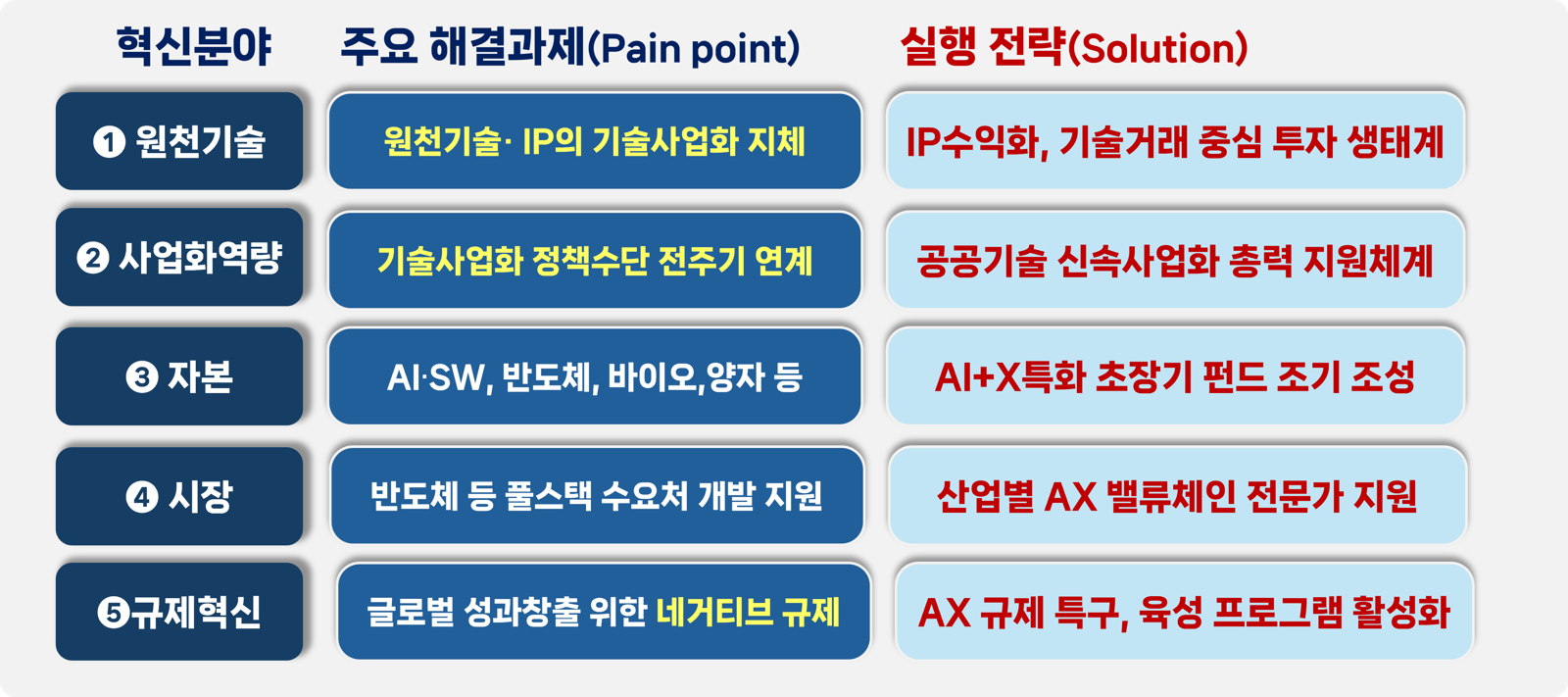 | 혁신분야 | 주요 해결과제(Pain point) | 실행 전략(Solution) |
|---|---|---|
| ❶ 원천기술 | 원천기술· IP의 기술사업화 지체 | IP수익화, 기술거래 중심 투자 생태계 |
| ❷ 사업화역량 | 기술사업화 정책수단 전주기 연계 | 공공기술 신속사업화 총력 지원체계 |
| ❸ 자본 | AI·SW, 반도체, 바이오,양자 등 | AI+X특화 초장기 펀드 조기 조성 |
| ❹ 시장 | 반도체 등 풀스택 수요처 개발 지원 | 산업별 AX 밸류체인 전문가 지원 |
| ❺규제혁신 | 글로벌 성과창출 위한 네거티브 규제 | AX 규제 특구, 육성 프로그램 활성화 |